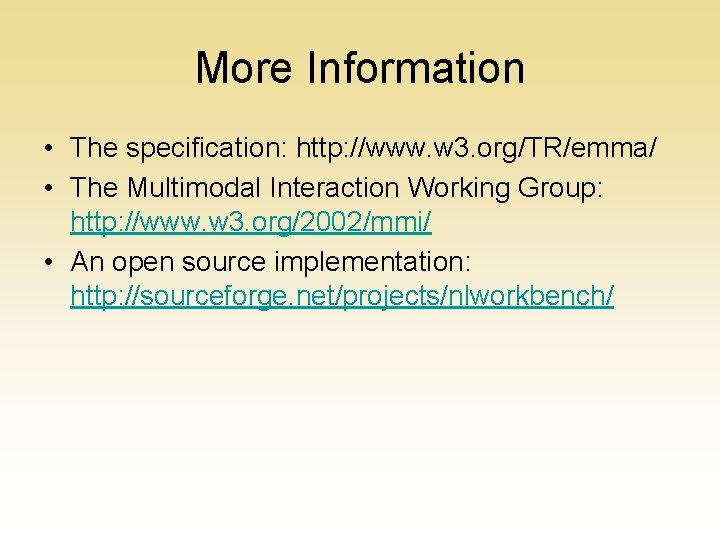 More Information

• The specification: http://www.w3.org/TR/emma/
• The Multimodal Interaction Working Group: http://www.w3.org/2002/mmi/
• An open source implementation: http://sourceforge.net/projects/nlworkbench/